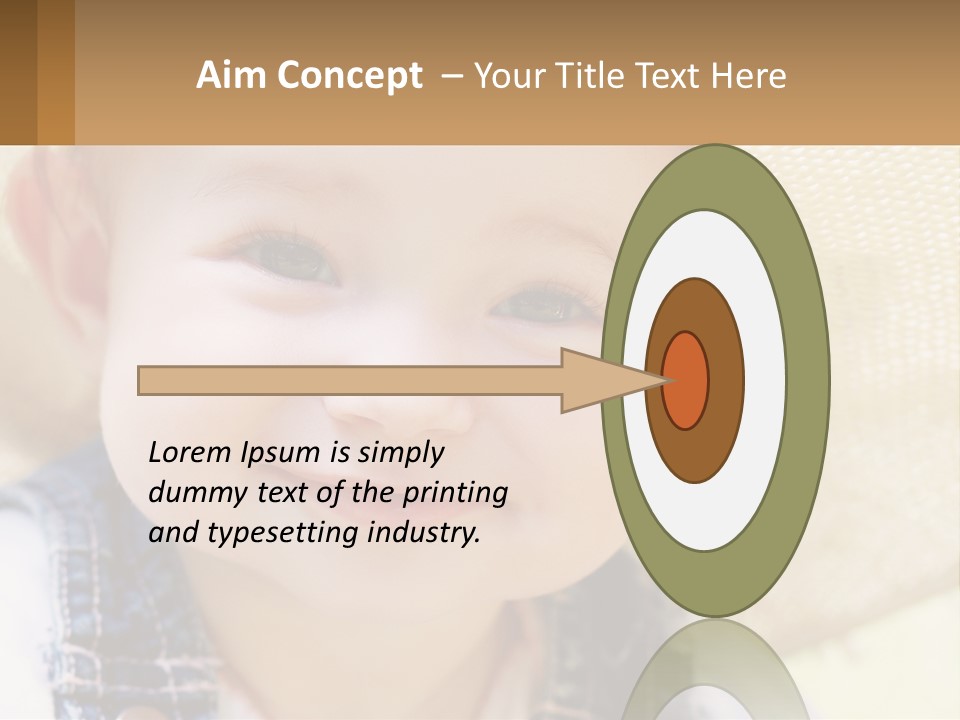 Aim Concept – Your Title Text Here

Lorem Ipsum is simply dummy text of the printing and typesetting industry.